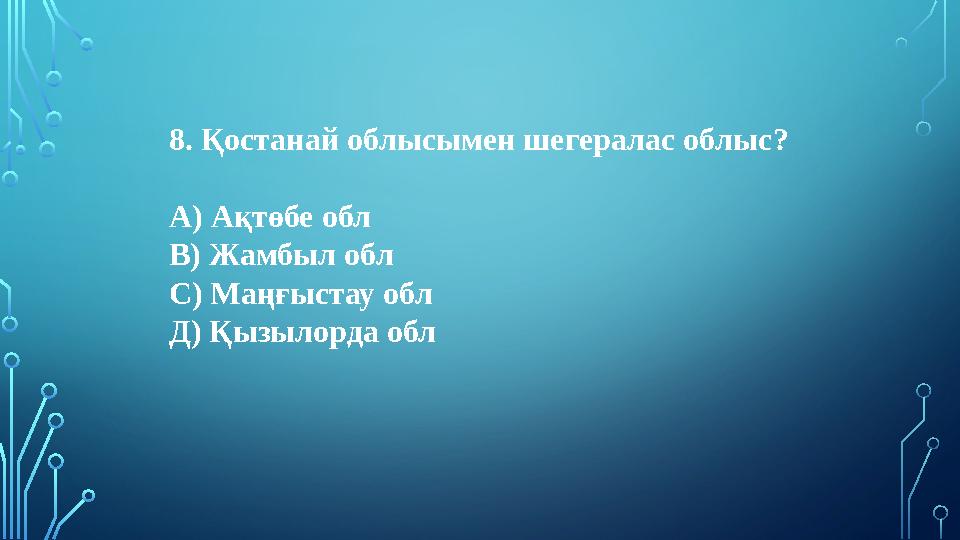 8. Қостанай облысымен шегералас облыс?

А) Ақтөбе обл
В) Жамбыл обл
С) Маңғыстау обл
Д) Қызылорда обл